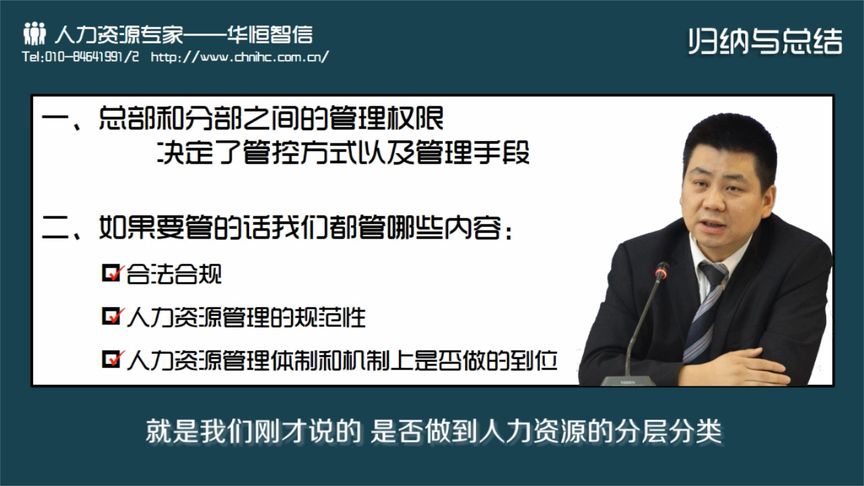 人力资源专家——华恒智信
Tel:010-84641991/2 http://www.chnihc.com.cn/

归纳与总结

一、总部和分部之间的管理权限
决定了管控方式以及管理手段

二、如果要管的话我们都管哪些内容：
合法合规
人力资源管理的规范性
人力资源管理体制和机制上是否做的到位

就是我们刚才说的 是否做到人力资源的分层分类